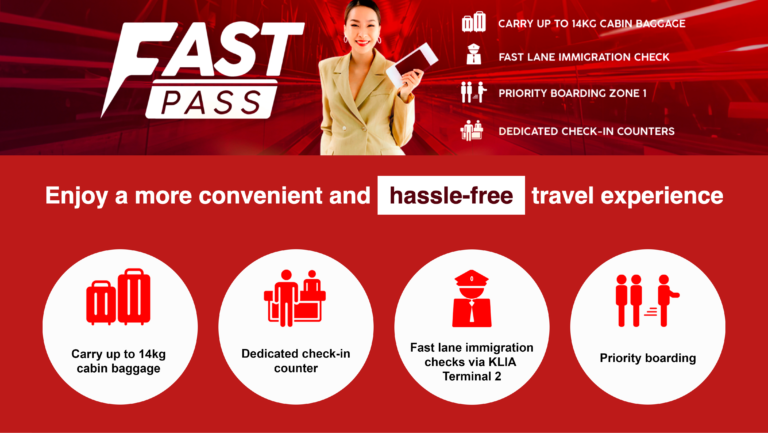 FAST PASS

CARRY UP TO 14KG CABIN BAGGAGE

FAST LANE IMMIGRATION CHECK

PRIORITY BOARDING ZONE 1

DEDICATED CHECK-IN COUNTERS

Enjoy a more convenient and hassle-free travel experience

Carry up to 14kg cabin baggage

Dedicated check-in counter

Fast lane immigration checks via KLIA Terminal 2

Priority boarding